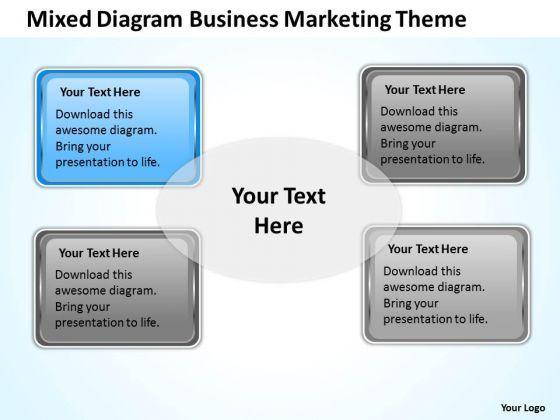 Mixed Diagram Business Marketing Theme

Your Text Here
Download this awesome diagram. Bring your presentation to life.

Your Text Here
Download this awesome diagram. Bring your presentation to life.

Your Text Here

Your Text Here
Download this awesome diagram. Bring your presentation to life.

Your Text Here
Download this awesome diagram. Bring your presentation to life.

Your Logo